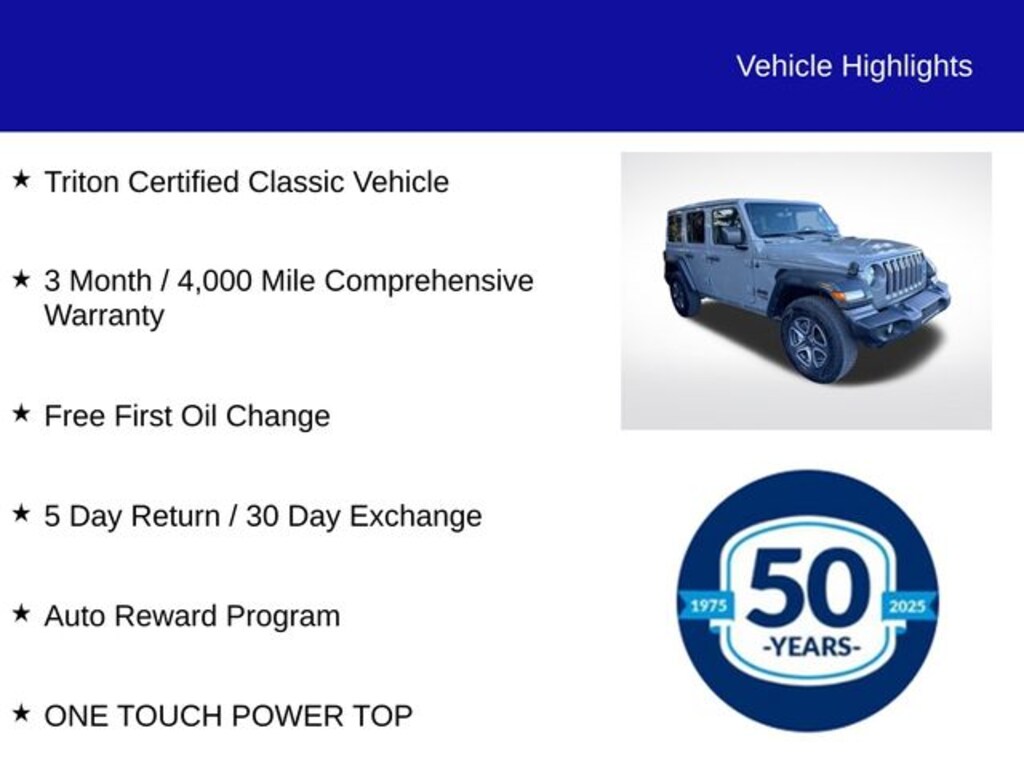 Vehicle Highlights

★ Triton Certified Classic Vehicle

★ 3 Month / 4,000 Mile Comprehensive Warranty

★ Free First Oil Change

★ 5 Day Return / 30 Day Exchange

★ Auto Reward Program

★ ONE TOUCH POWER TOP

1975 50 2025 -YEARS-